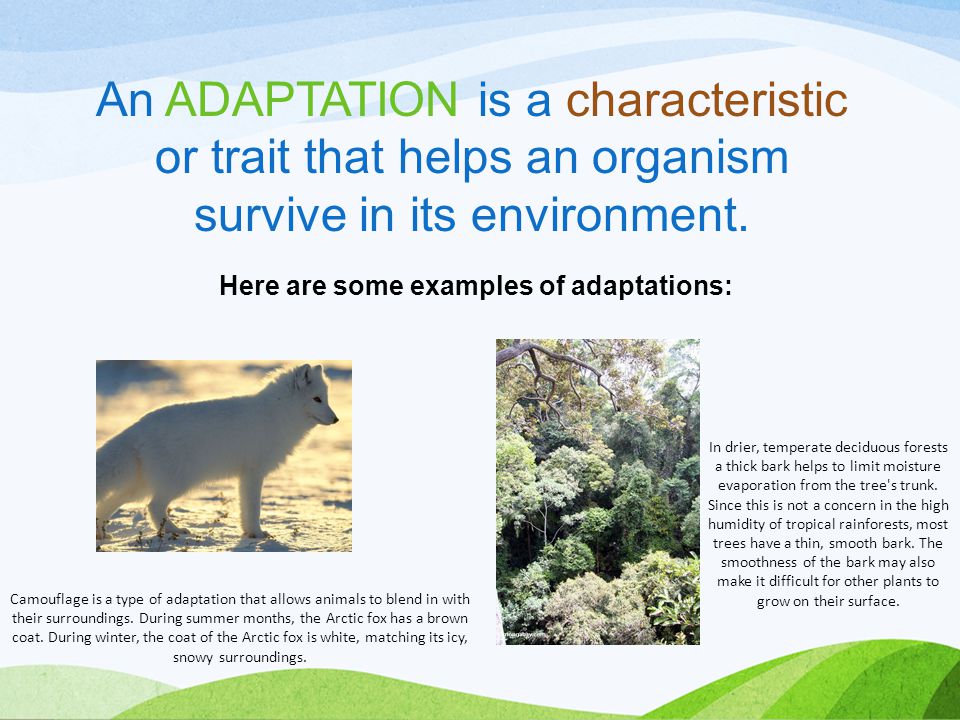 An ADAPTATION is a characteristic or trait that helps an organism survive in its environment.

Here are some examples of adaptations:

Camouflage is a type of adaptation that allows animals to blend in with their surroundings. During summer months, the Arctic fox has a brown coat. During winter, the coat of the Arctic fox is white, matching its icy, snowy surroundings.

In drier, temperate deciduous forests a thick bark helps to limit moisture evaporation from the tree's trunk. Since this is not a concern in the high humidity of tropical rainforests, most trees have a thin, smooth bark. The smoothness of the bark may also make it difficult for other plants to grow on their surface.